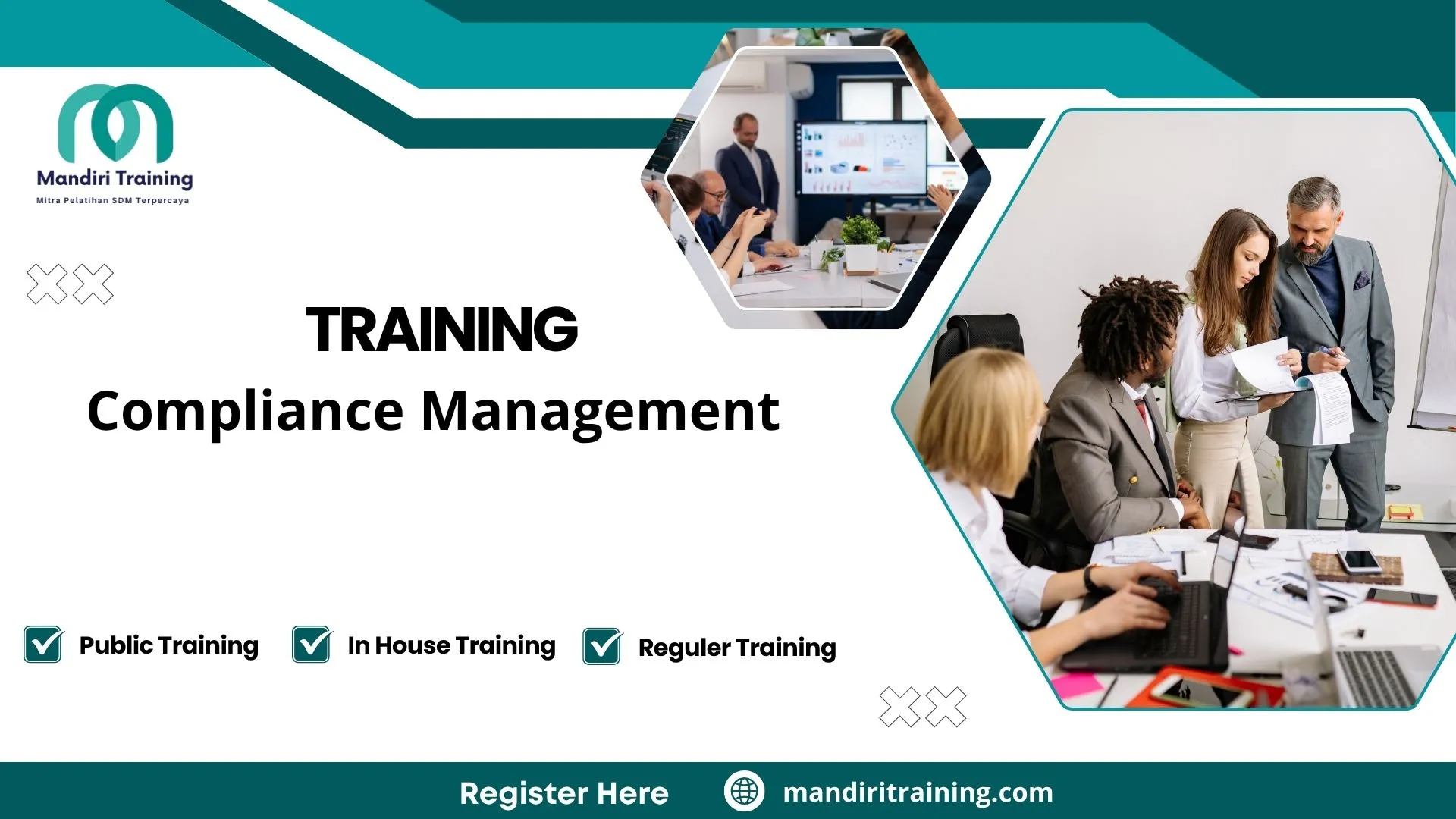 Mandiri Training
Mitra Pelatihan SDM Terpercaya

TRAINING
Compliance Management

Public Training
In House Training
Reguler Training

Register Here
mandiritraining.com